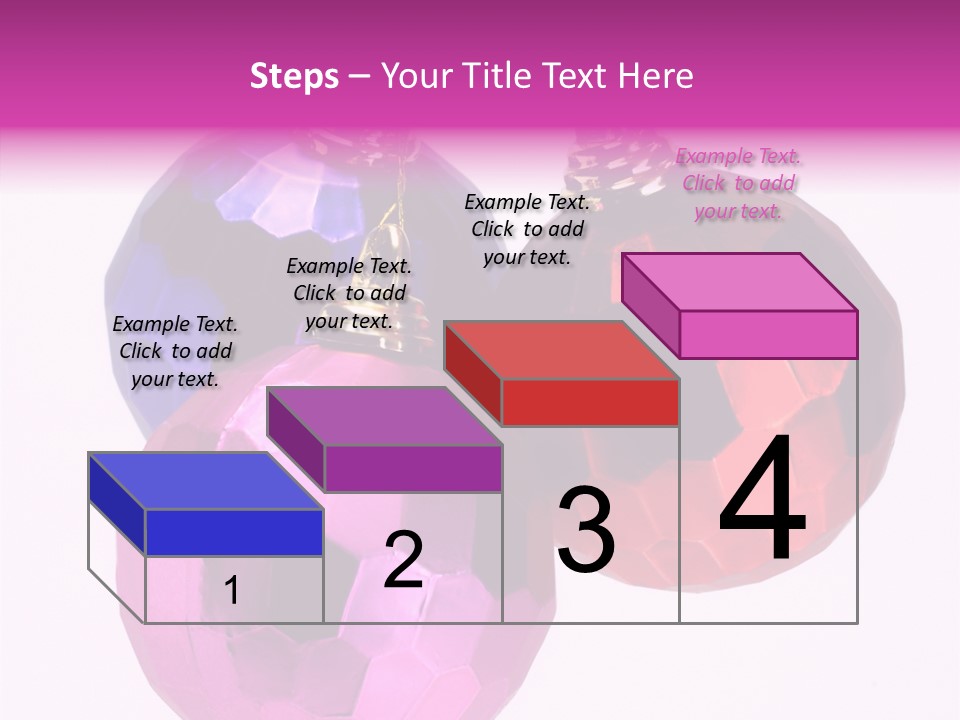 Steps – Your Title Text Here

Example Text. Click to add your text.

Example Text. Click to add your text.

Example Text. Click to add your text.

Example Text. Click to add your text.

1

2

3

4